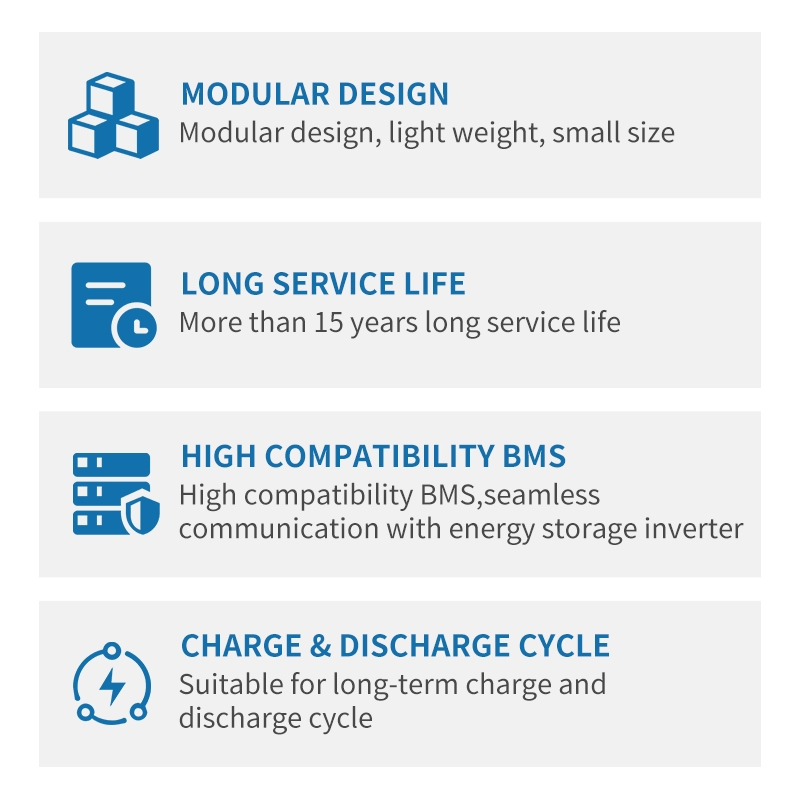 MODULAR DESIGN
Modular design, light weight, small size

LONG SERVICE LIFE
More than 15 years long service life

HIGH COMPATIBILITY BMS
High compatibility BMS,seamless communication with energy storage inverter

CHARGE & DISCHARGE CYCLE
Suitable for long-term charge and discharge cycle